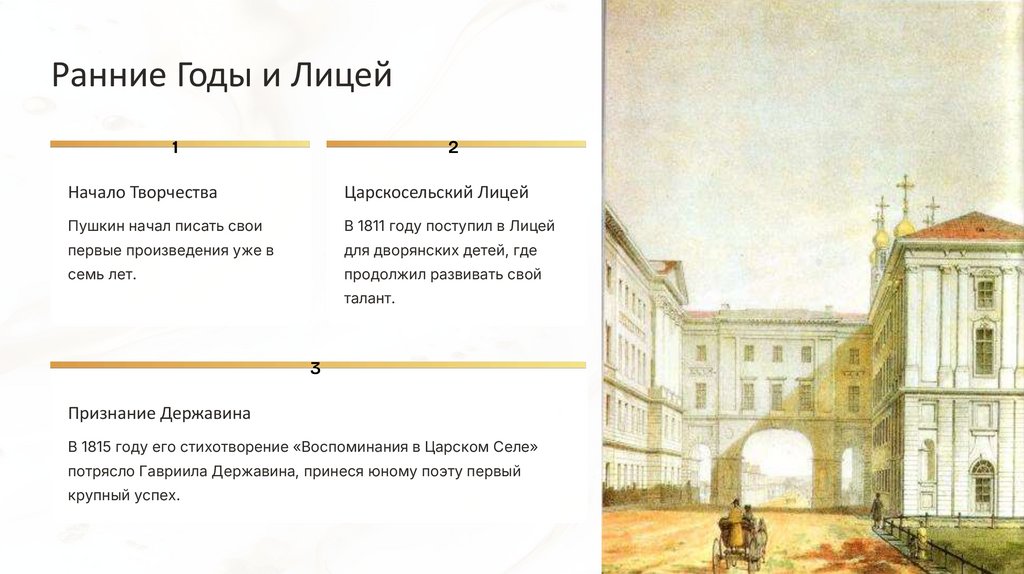 Ранние Годы и Лицей

1

Начало Творчества

Пушкин начал писать свои первые произведения уже в семь лет.

2

Царскосельский Лицей

В 1811 году поступил в Лицей для дворянских детей, где продолжил развивать свой талант.

3

Признание Державина

В 1815 году его стихотворение «Воспоминания в Царском Селе» потрясло Гавриила Державина, принеся юному поэту первый крупный успех.